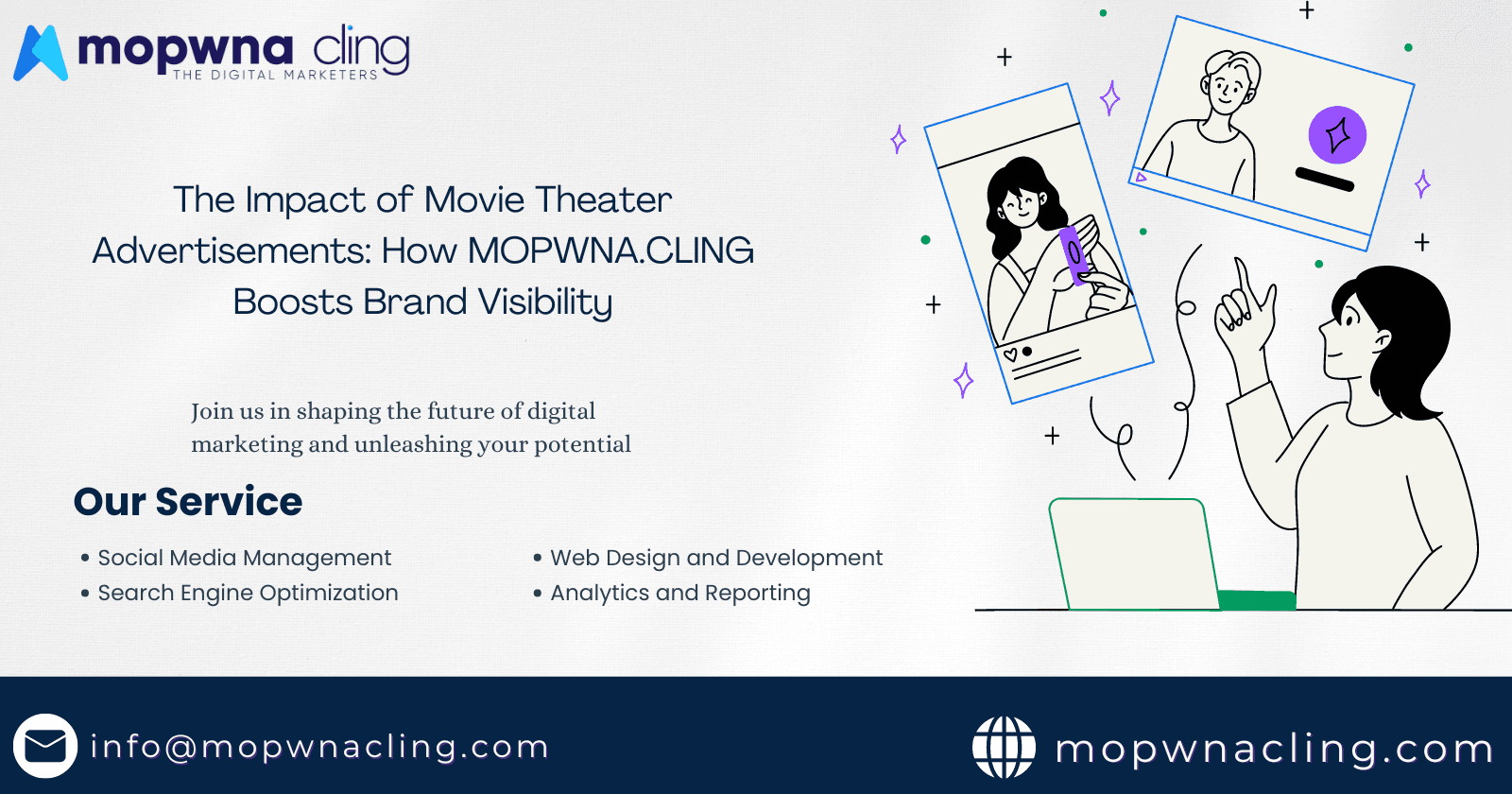 mopwna cling
THE DIGITAL MARKETERS

The Impact of Movie Theater Advertisements: How MOPWNA.CLING Boosts Brand Visibility

Join us in shaping the future of digital marketing and unleashing your potential

Our Service

• Social Media Management
• Search Engine Optimization

• Web Design and Development
• Analytics and Reporting

info@mopwnacling.com

mopwnacling.com